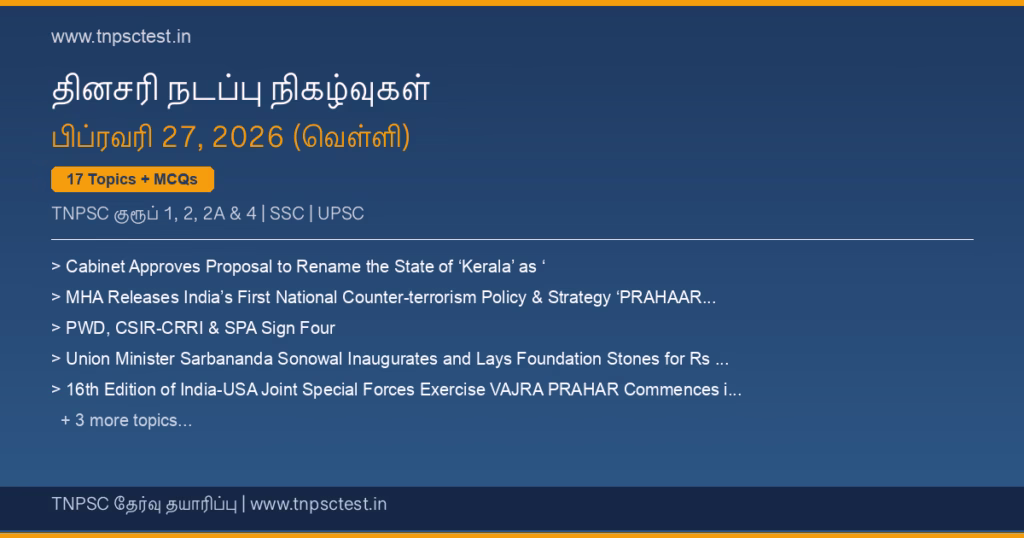 www.tnpsctest.in

தினசரி நடப்பு நிகழ்வுகள்

பிப்ரவரி 27, 2026 (வெள்ளி)

17 Topics + MCQs

TNPSC குரூப் 1, 2, 2A & 4 | SSC | UPSC

> Cabinet Approves Proposal to Rename the State of 'Kerala' as '

> MHA Releases India's First National Counter-terrorism Policy & Strategy 'PRAHAAR...

> PWD, CSIR-CRRI & SPA Sign Four

> Union Minister Sarbananda Sonowal Inaugurates and Lays Foundation Stones for Rs ...

> 16th Edition of India-USA Joint Special Forces Exercise VAJRA PRAHAR Commences i...

+ 3 more topics...

TNPSC தேர்வு தயாரிப்பு | www.tnpsctest.in